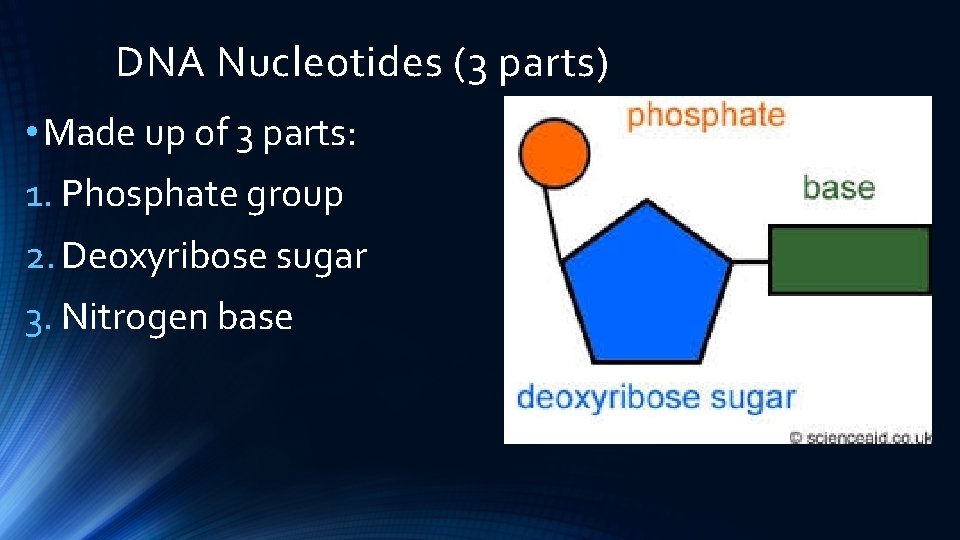 DNA Nucleotides (3 parts)

• Made up of 3 parts:
1. Phosphate group
2. Deoxyribose sugar
3. Nitrogen base

phosphate
base
deoxyribose sugar
© scienceaid.co.uk